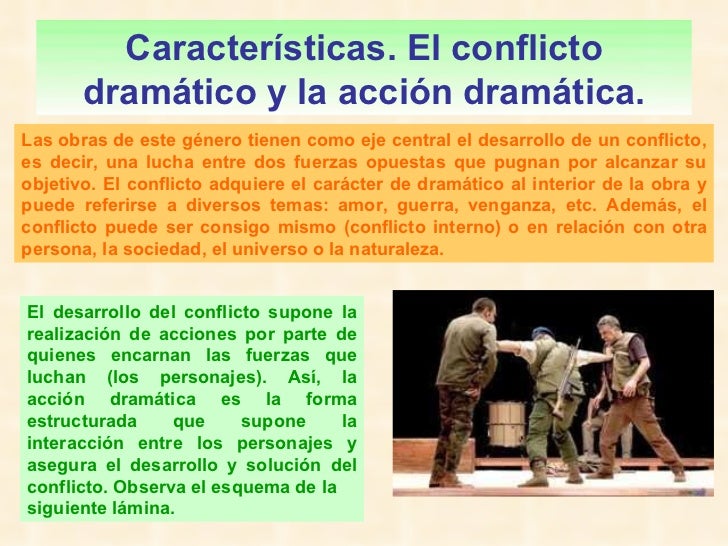 Características. El conflicto dramático y la acción dramática.

Las obras de este género tienen como eje central el desarrollo de un conflicto, es decir, una lucha entre dos fuerzas opuestas que pugnan por alcanzar su objetivo. El conflicto adquiere el carácter de dramático al interior de la obra y puede referirse a diversos temas: amor, guerra, venganza, etc. Además, el conflicto puede ser consigo mismo (conflicto interno) o en relación con otra persona, la sociedad, el universo o la naturaleza.

El desarrollo del conflicto supone la realización de acciones por parte de quienes encarnan las fuerzas que luchan (los personajes). Así, la acción dramática es la forma estructurada que supone la interacción entre los personajes y asegura el desarrollo y solución del conflicto. Observa el esquema de la siguiente lámina.